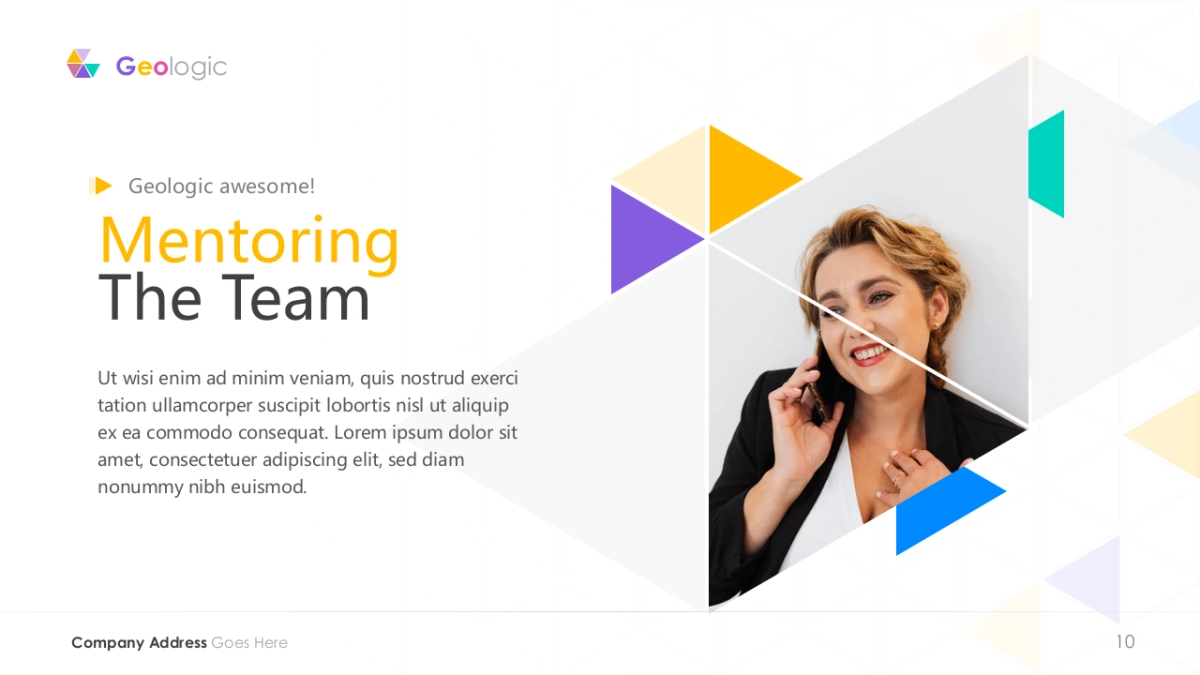 Geologic

Geologic awesome!

Mentoring
The Team

Ut wisi enim ad minim veniam, quis nostrud exerci tation ullamcorper suscipit lobortis nisl ut aliquip ex ea commodo consequat. Lorem ipsum dolor sit amet, consectetuer adipiscing elit, sed diam nonummy nibh euismod.

Company Address Goes Here

10